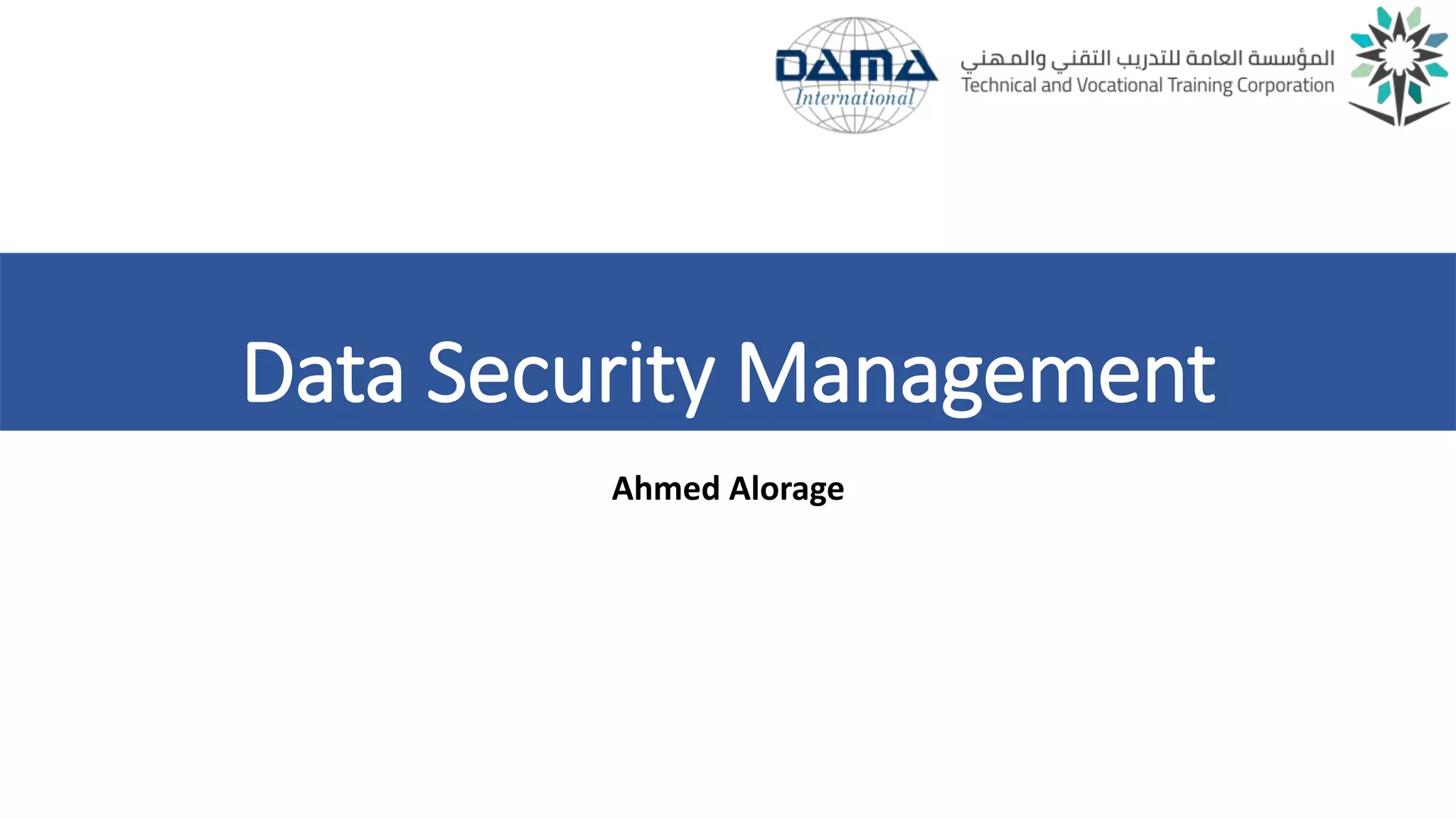 DAMA International

المؤسسة العامة للتدريب التقني والمهني
Technical and Vocational Training Corporation

Data Security Management

Ahmed Alorage